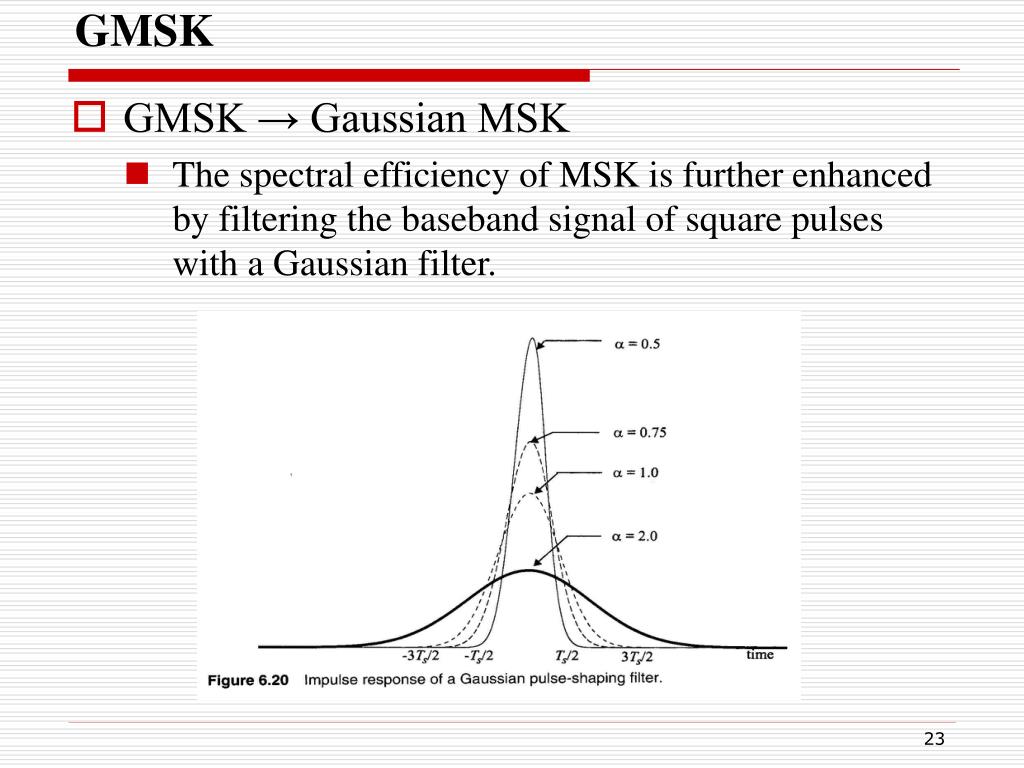 GMSK

GMSK → Gaussian MSK

The spectral efficiency of MSK is further enhanced by filtering the baseband signal of square pulses with a Gaussian filter.

$\alpha = 0.5$

$\alpha = 0.75$

$\alpha = 1.0$

$\alpha = 2.0$

$-3T_s/2$ $-T_s/2$ $T_s/2$ $3T_s/2$ time

Figure 6.20 Impulse response of a Gaussian pulse-shaping filter.

23